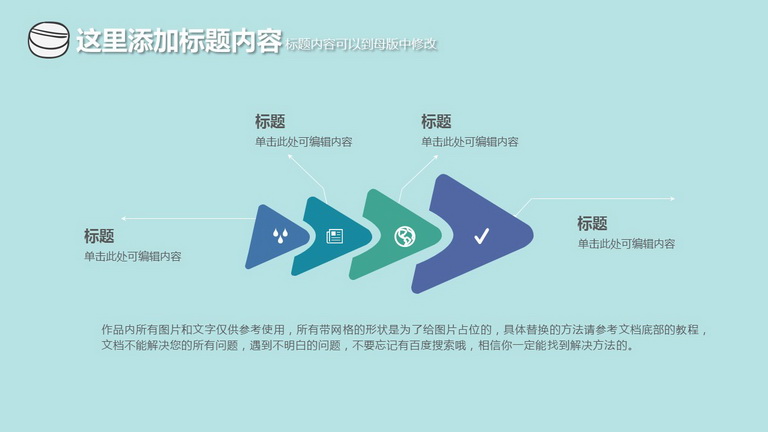 这里添加标题内容 标题内容可以到母版中修改

标题
单击此处可编辑内容

标题
单击此处可编辑内容

标题
单击此处可编辑内容

标题
单击此处可编辑内容

作品内所有图片和文字仅供参考使用，所有带网格的形状是为了给图片占位的，具体替换的方法请参考文档底部的教程，文档不能解决您的所有问题，遇到不明白的问题，不要忘记有百度搜索哦，相信你一定能找到解决方法的。